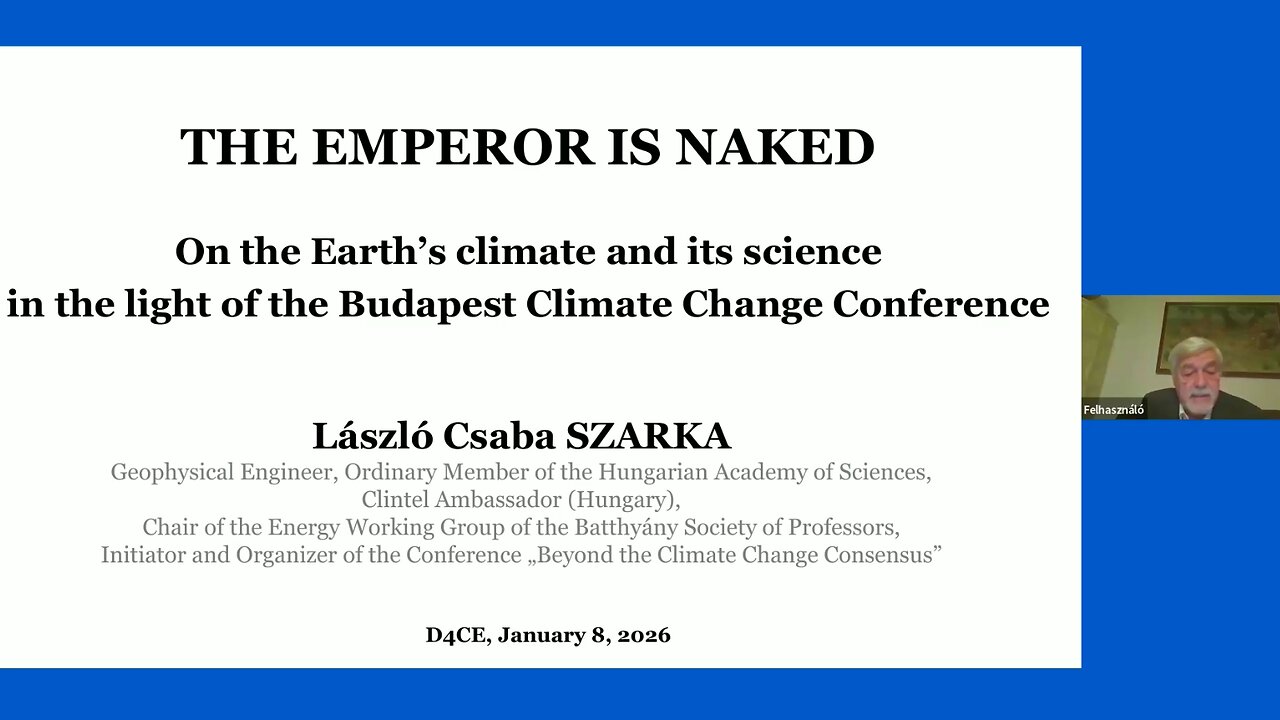 THE EMPEROR IS NAKED

On the Earth's climate and its science in the light of the Budapest Climate Change Conference

László Csaba SZARKA

Geophysical Engineer, Ordinary Member of the Hungarian Academy of Sciences, Clintel Ambassador (Hungary), Chair of the Energy Working Group of the Batthyány Society of Professors, Initiator and Organizer of the Conference „Beyond the Climate Change Consensus"

D4CE, January 8, 2026

Felhasználó